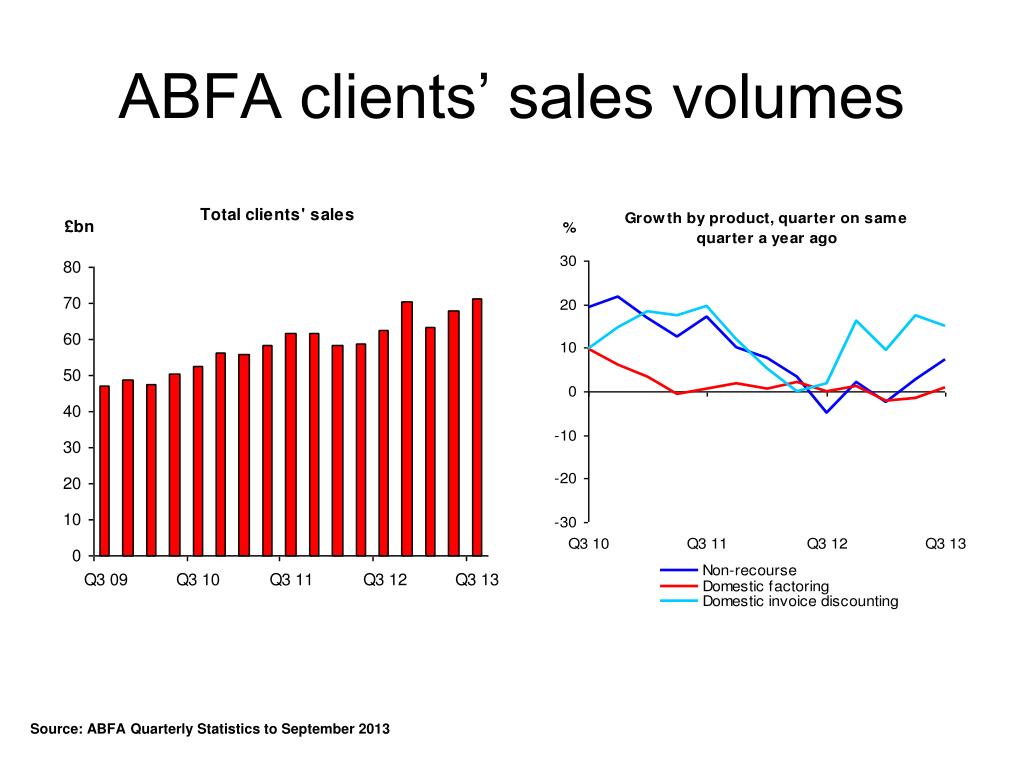 ABFA clients' sales volumes

Total clients' sales

£bn

80
70
60
50
40
30
20
10
0

Q3 09
Q3 10
Q3 11
Q3 12
Q3 13

Growth by product, quarter on same quarter a year ago

%

30
20
10
0
-10
-20
-30

Q3 10
Q3 11
Q3 12
Q3 13

Non-recourse
Domestic factoring
Domestic invoice discounting

Source: ABFA Quarterly Statistics to September 2013